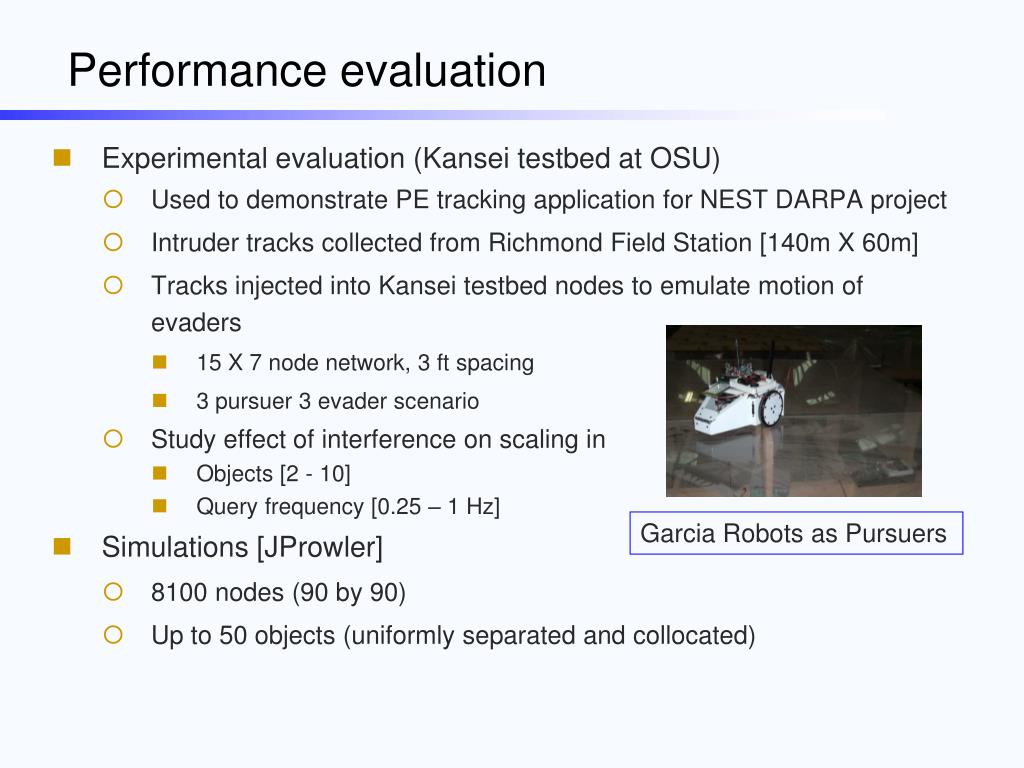 Performance evaluation

Experimental evaluation (Kansei testbed at OSU)
Used to demonstrate PE tracking application for NEST DARPA project
Intruder tracks collected from Richmond Field Station [140m X 60m]
Tracks injected into Kansei testbed nodes to emulate motion of evaders
15 X 7 node network, 3 ft spacing
3 pursuer 3 evader scenario
Study effect of interference on scaling in
Objects [2 - 10]
Query frequency [0.25 – 1 Hz]

Garcia Robots as Pursuers

Simulations [JProwler]
8100 nodes (90 by 90)
Up to 50 objects (uniformly separated and collocated)